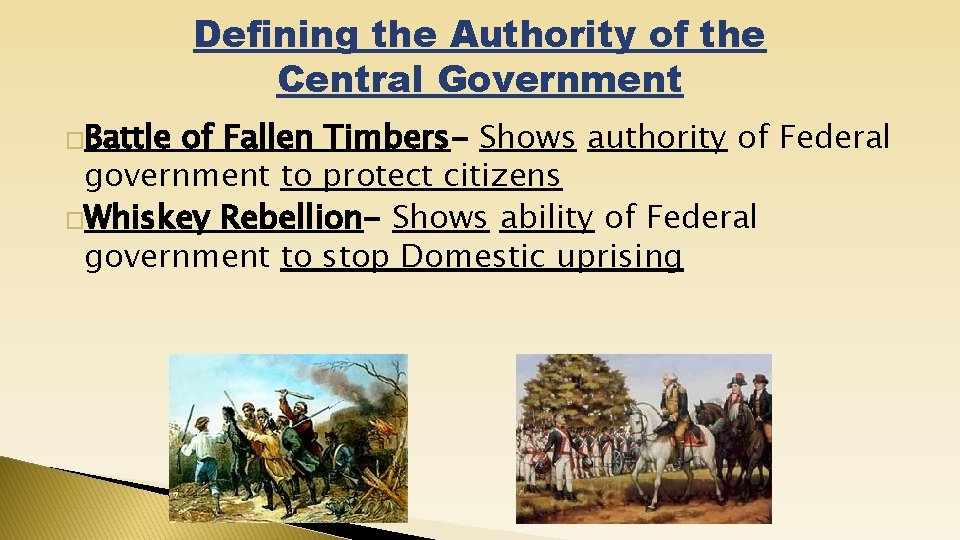 Defining the Authority of the Central Government

Battle of Fallen Timbers- Shows authority of Federal government to protect citizens

Whiskey Rebellion- Shows ability of Federal government to stop Domestic uprising